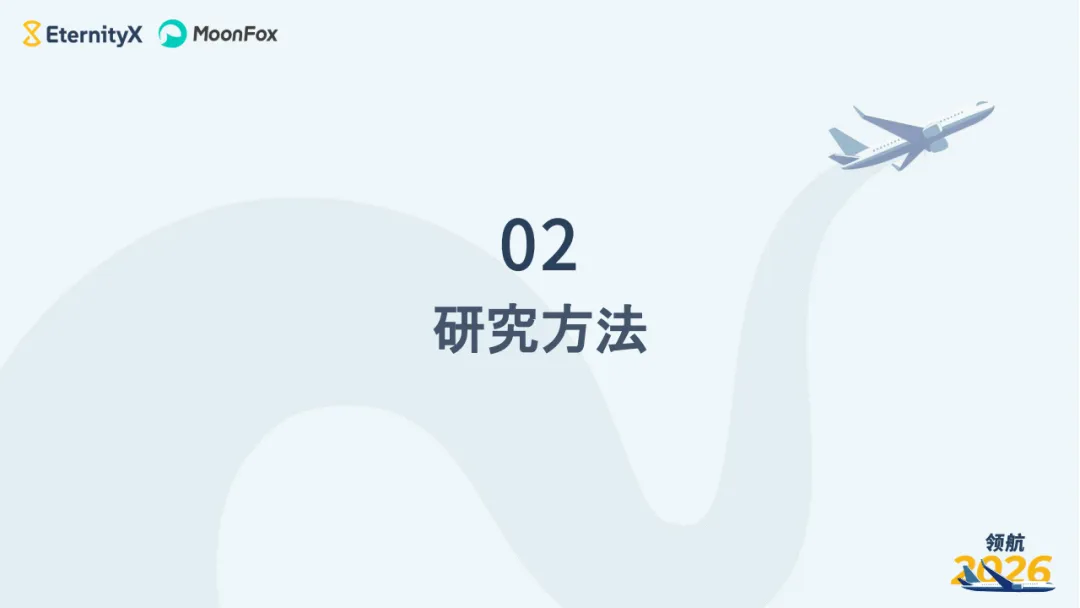 EternityX MoonFox

02
研究方法

领航
2026